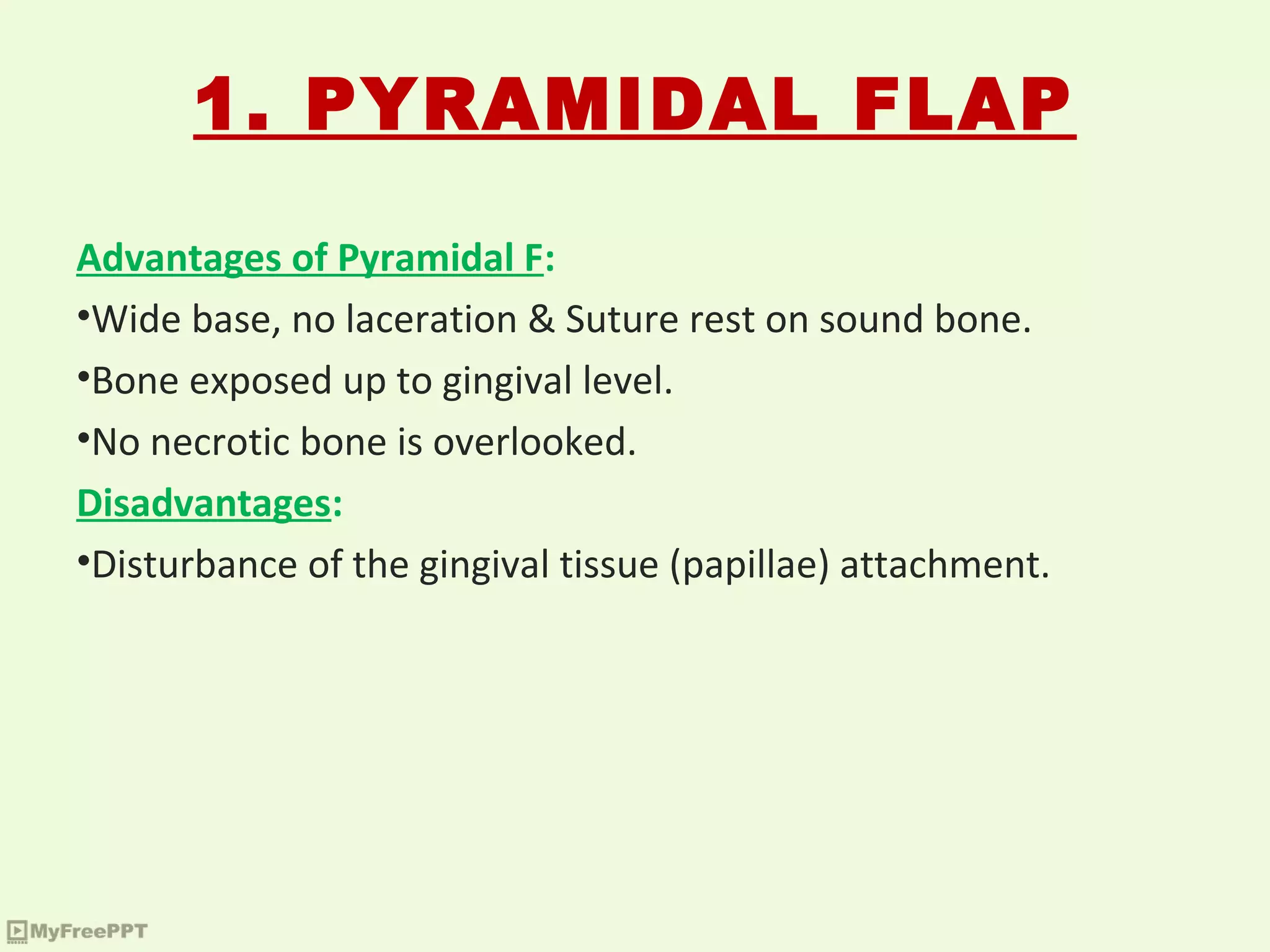 1. PYRAMIDAL FLAP

Advantages of Pyramidal F:

•Wide base, no laceration & Suture rest on sound bone.

•Bone exposed up to gingival level.

•No necrotic bone is overlooked.

Disadvantages:

•Disturbance of the gingival tissue (papillae) attachment.

MyFreePPT